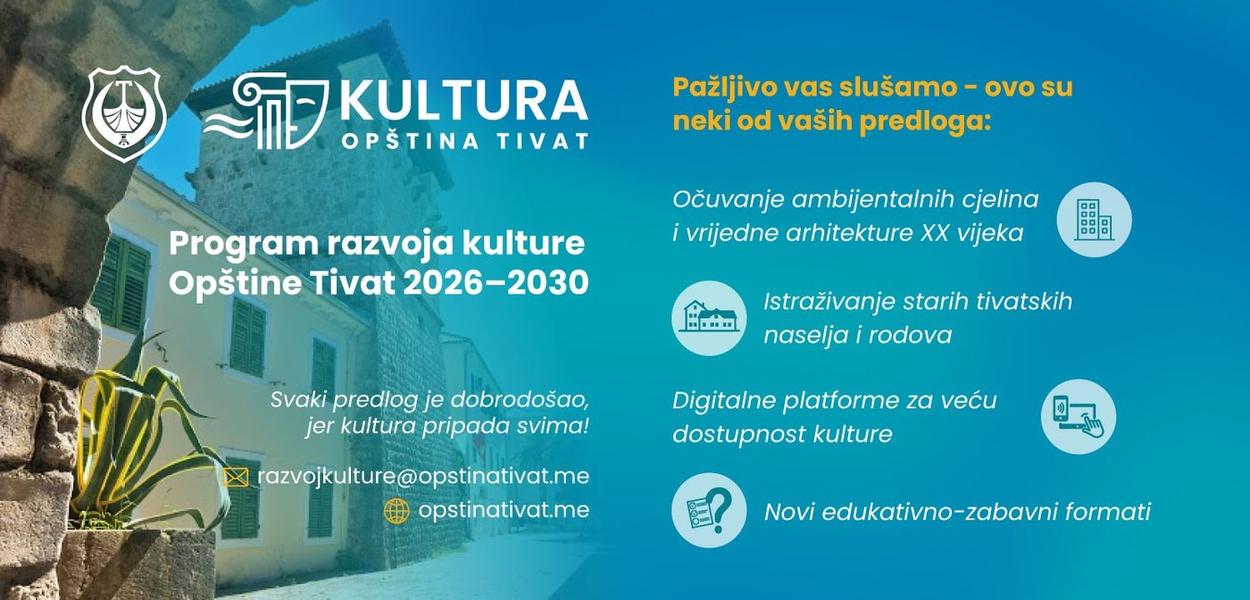 KULTURA
OPŠTINA TIVAT

Program razvoja kulture Opštine Tivat 2026–2030

Svaki predlog je dobrodošao, jer kultura pripada svima!

razvojkulture@opstinativat.me

opstinativat.me

Pažljivo vas slušamo - ovo su neki od vaših predloga:

Očuvanje ambijentalnih cjelina i vrijedne arhitekture XX vijeka

Istraživanje starih tivatskih naselja i rodova

Digitalne platforme za veću dostupnost kulture

Novi edukativno-zabavni formati